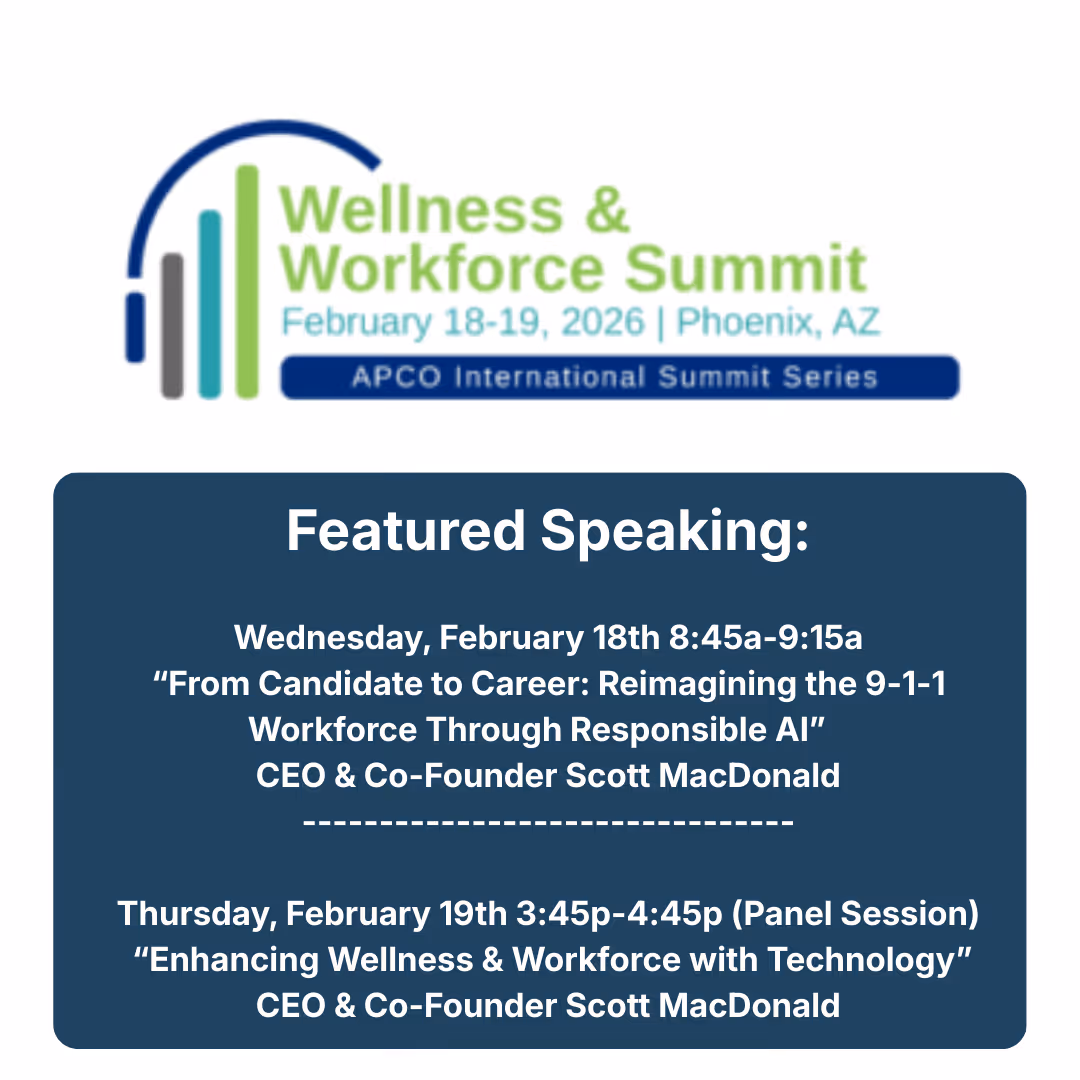 Wellness & Workforce Summit
February 18-19, 2026 | Phoenix, AZ
APCO International Summit Series

Featured Speaking:

Wednesday, February 18th 8:45a-9:15a
“From Candidate to Career: Reimagining the 9-1-1 Workforce Through Responsible AI”
CEO & Co-Founder Scott MacDonald
--------------------------------

Thursday, February 19th 3:45p-4:45p (Panel Session)
“Enhancing Wellness & Workforce with Technology”
CEO & Co-Founder Scott MacDonald